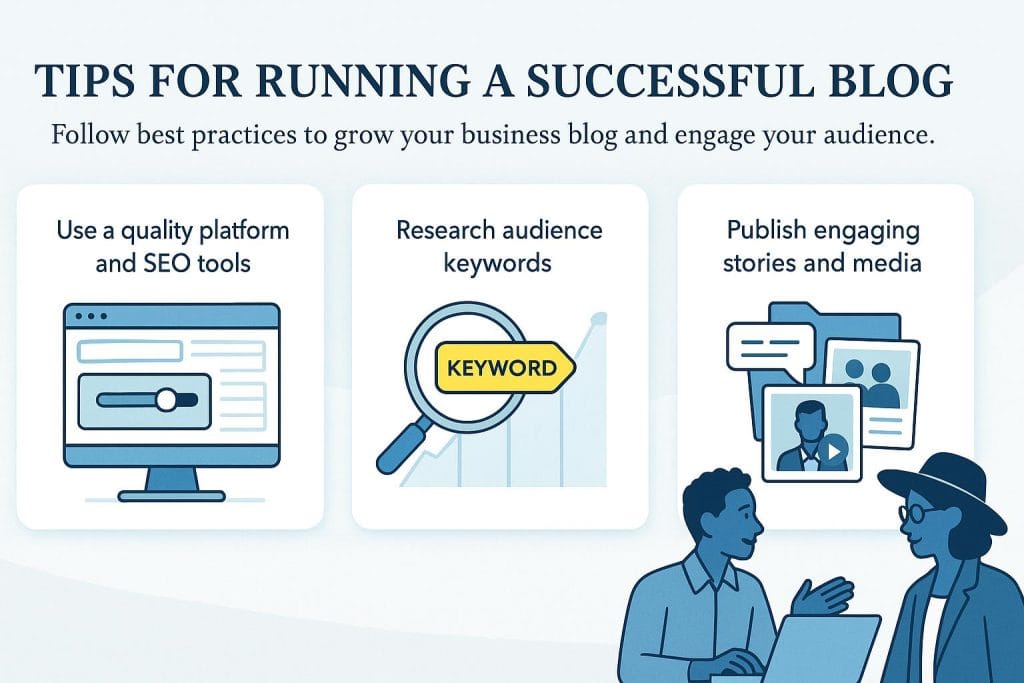 TIPS FOR RUNNING A SUCCESSFUL BLOG

Follow best practices to grow your business blog and engage your audience.

Use a quality platform and SEO tools

Research audience keywords

KEYWORD

Publish engaging stories and media